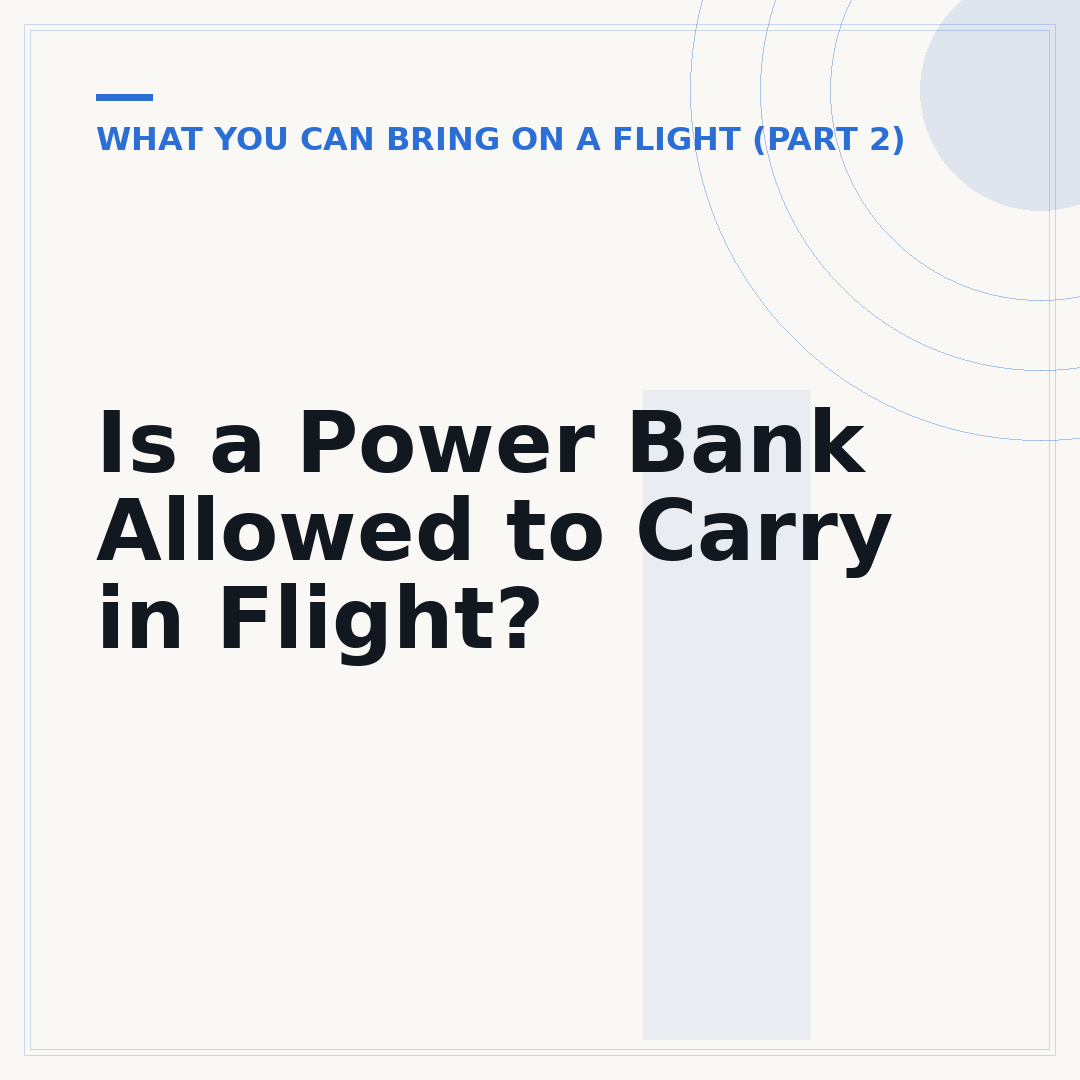 WHAT YOU CAN BRING ON A FLIGHT (PART 2)

Is a Power Bank Allowed to Carry in Flight?